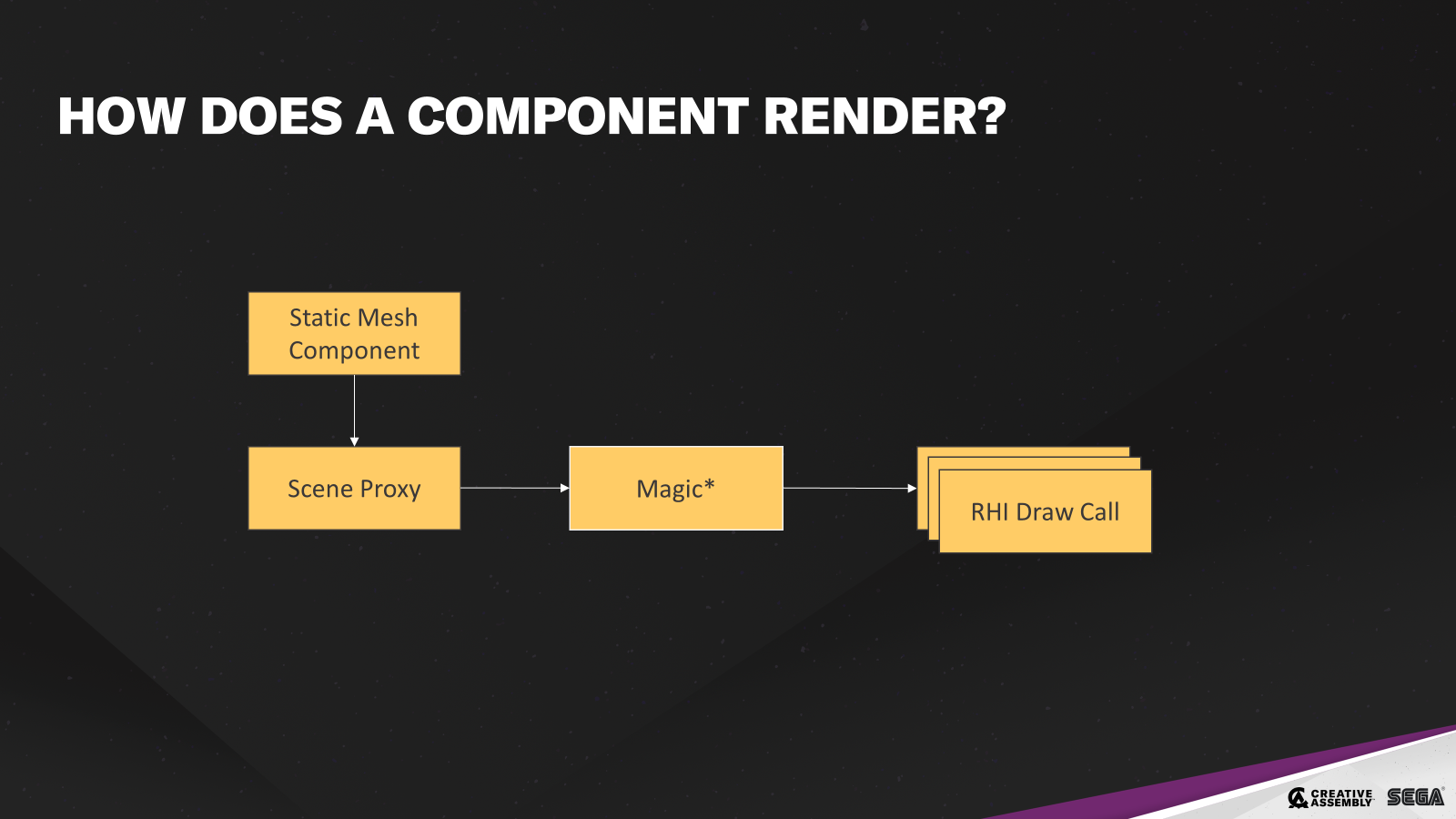 HOW DOES A COMPONENT RENDER?

Static Mesh Component

Scene Proxy

Magic*

RHI Draw Call

CREATIVE ASSEMBLY SEGA